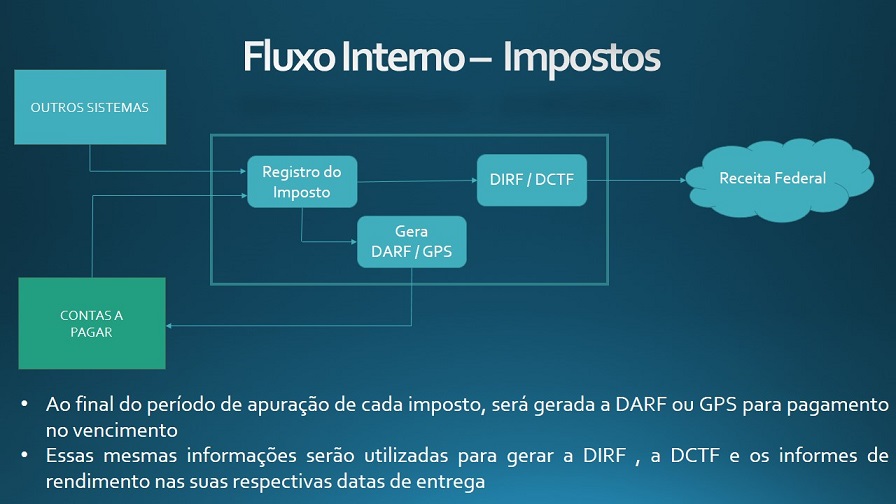 Fluxo Interno – Impostos

OUTROS SISTEMAS

Registro do Imposto

DIRF / DCTF

Receita Federal

Gera DARF / GPS

CONTAS A PAGAR

• Ao final do período de apuração de cada imposto, será gerada a DARF ou GPS para pagamento no vencimento
• Essas mesmas informações serão utilizadas para gerar a DIRF , a DCTF e os informes de rendimento nas suas respectivas datas de entrega